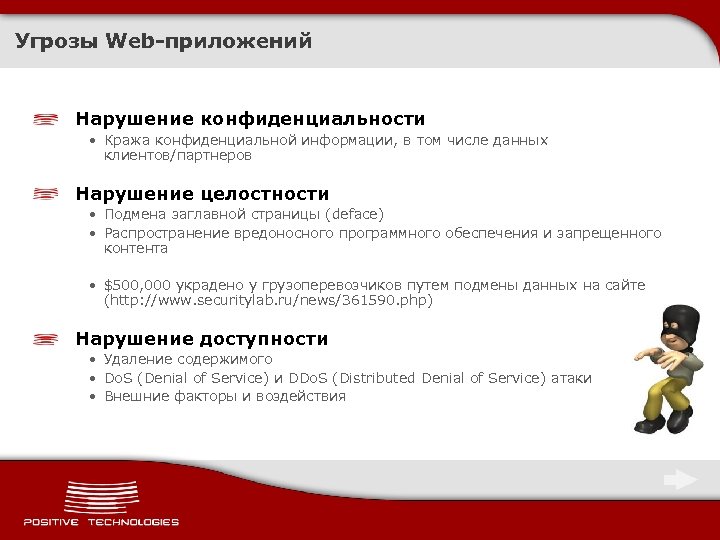 Угрозы Web-приложений

Нарушение конфиденциальности

• Кража конфиденциальной информации, в том числе данных клиентов/партнеров

Нарушение целостности

• Подмена заглавной страницы (deface)
• Распространение вредоносного программного обеспечения и запрещенного контента

• $500,000 украдено у грузоперевозчиков путем подмены данных на сайте (http://www.securitylab.ru/news/361590.php)

Нарушение доступности

• Удаление содержимого
• DoS (Denial of Service) и DDoS (Distributed Denial of Service) атаки
• Внешние факторы и воздействия

POSITIVE TECHNOLOGIES